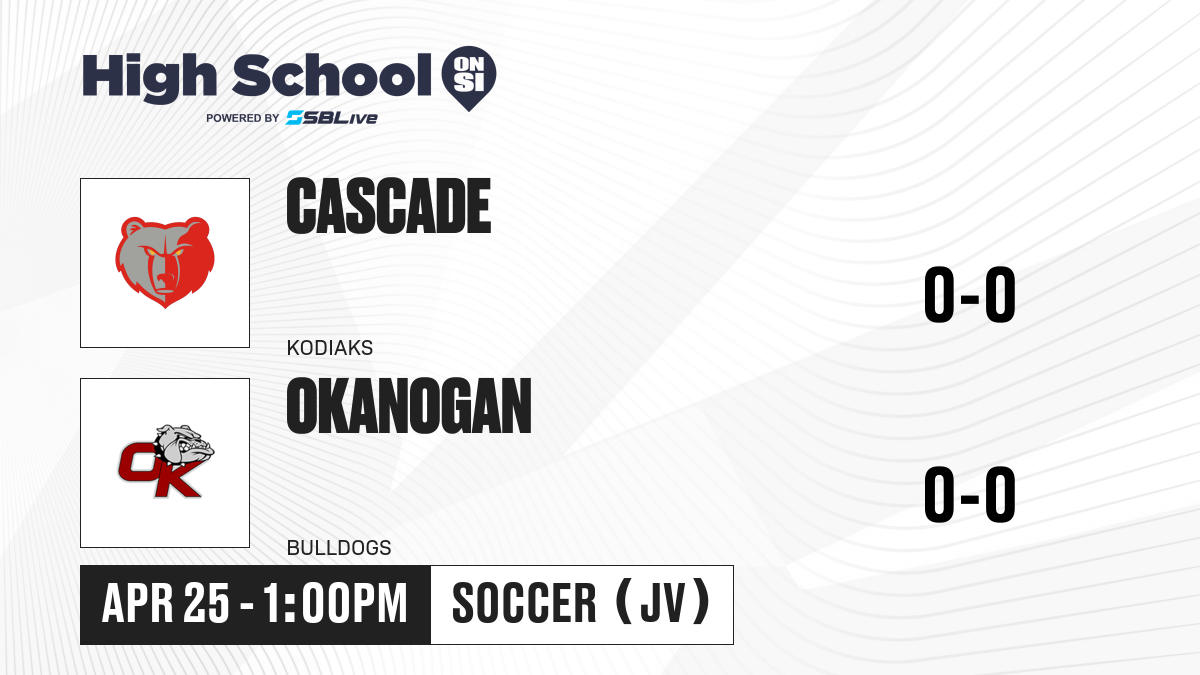 High School ON SI
POWERED BY SBLive

CASCADE
KODIAKS
0-0

OK
OKANOGAN
BULLDOGS
0-0

APR 25 - 1:00PM
SOCCER (JV)